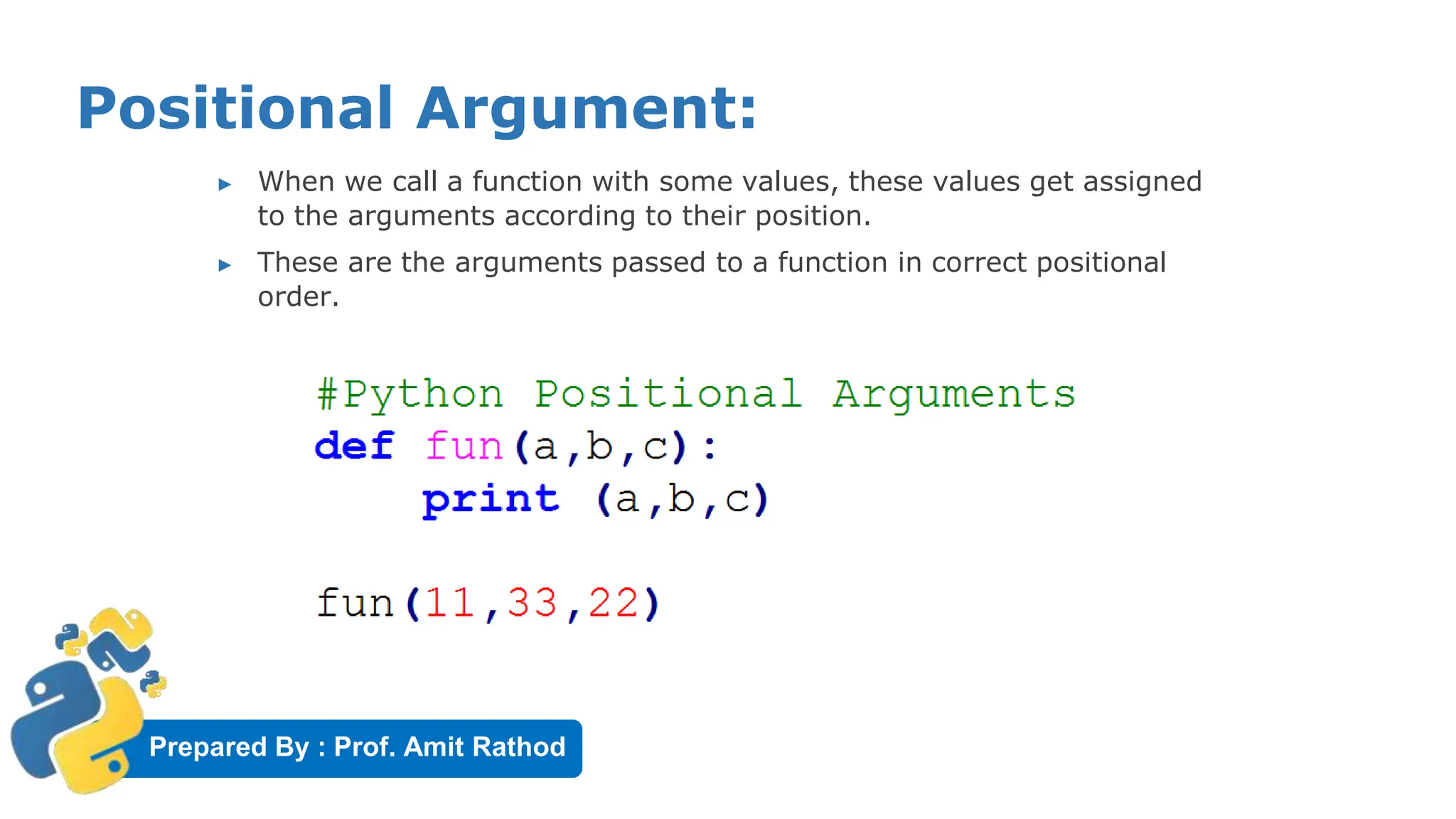 Positional Argument:

▸ When we call a function with some values, these values get assigned to the arguments according to their position.

▸ These are the arguments passed to a function in correct positional order.

#Python Positional Arguments
def fun(a,b,c):
    print (a,b,c)

fun(11,33,22)

Prepared By : Prof. Amit Rathod